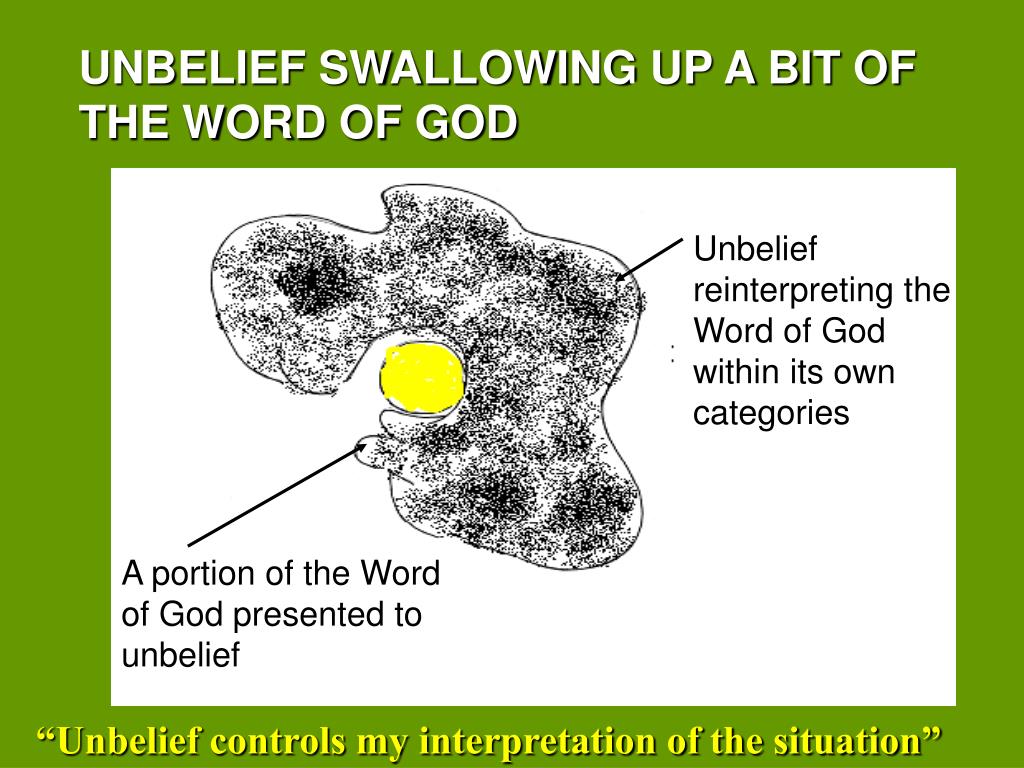 UNBELIEF SWALLOWING UP A BIT OF THE WORD OF GOD

Unbelief reinterpreting the Word of God within its own categories

A portion of the Word of God presented to unbelief

“Unbelief controls my interpretation of the situation”